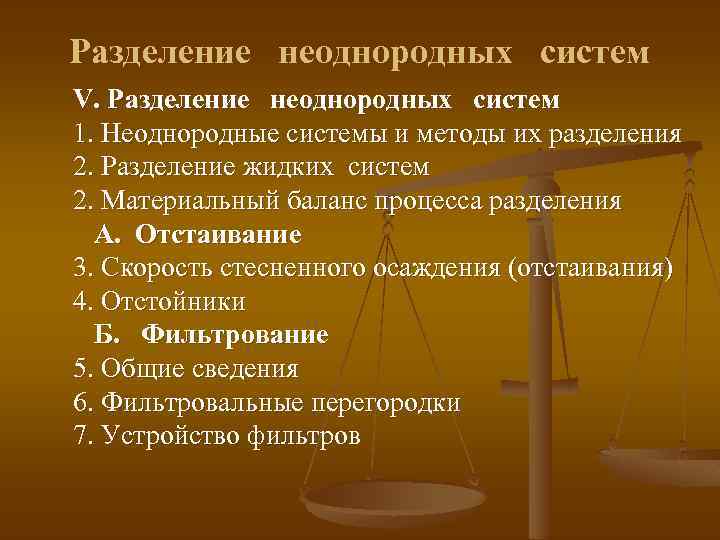 Разделение неоднородных систем

V. Разделение неоднородных систем
1. Неоднородные системы и методы их разделения
2. Разделение жидких систем
2. Материальный баланс процесса разделения
А. Отстаивание
3. Скорость стесненного осаждения (отстаивания)
4. Отстойники
Б. Фильтрование
5. Общие сведения
6. Фильтровальные перегородки
7. Устройство фильтров